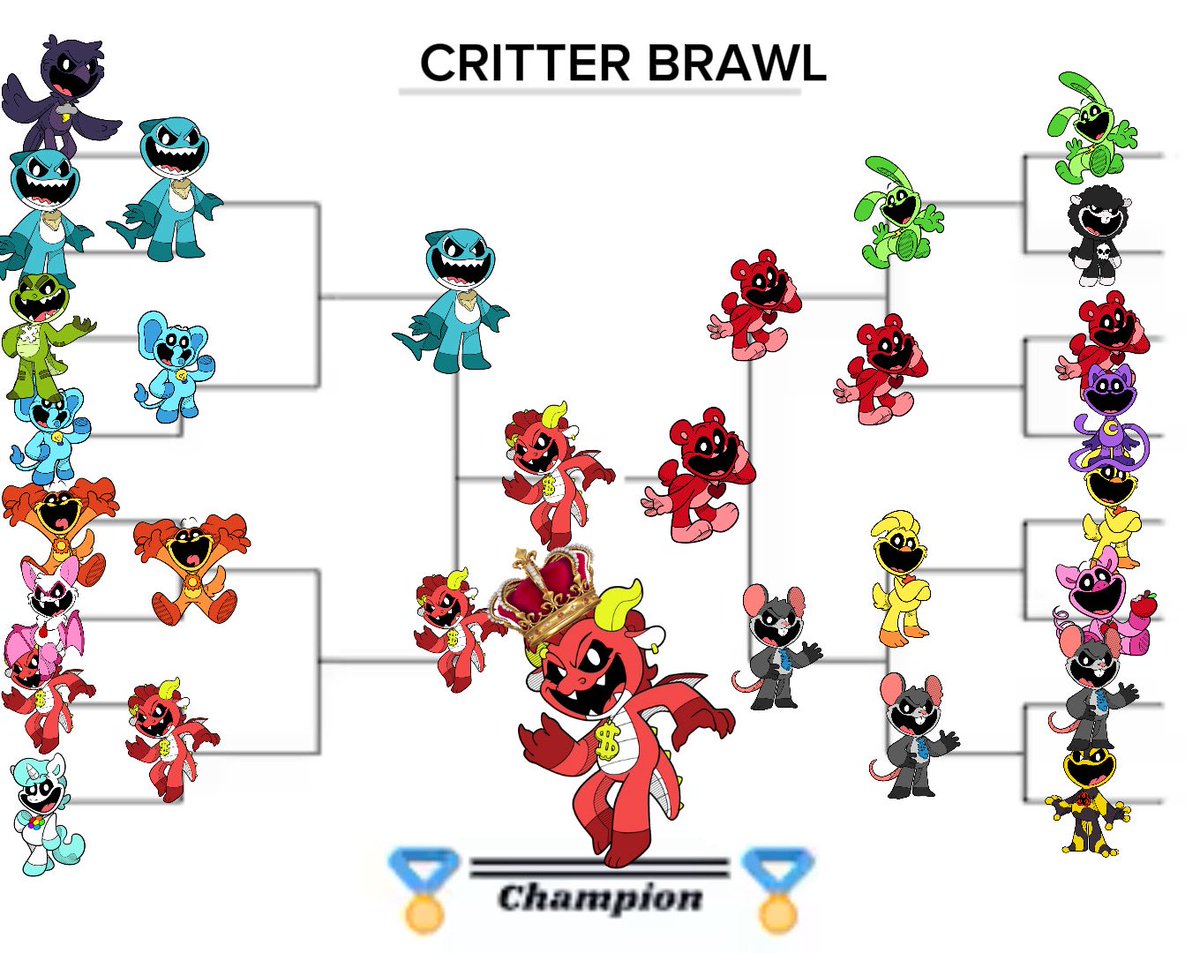 CRITTER BRAWL

Champion